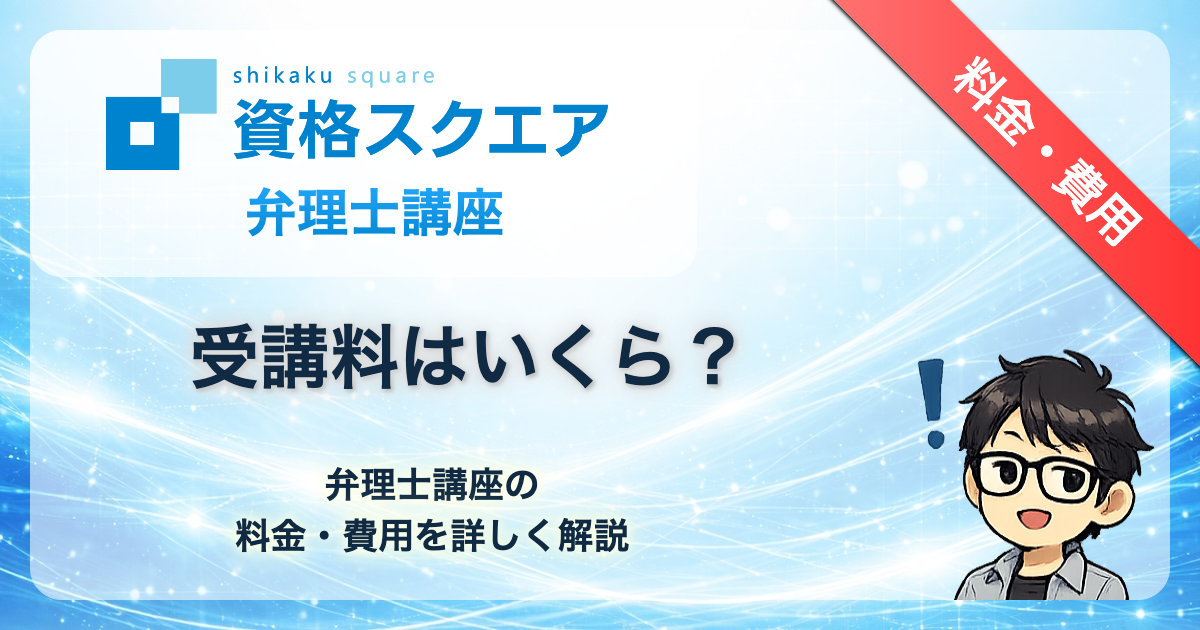 shikaku square
資格スクエア
弁理士講座

料金・費用

受講料はいくら？

弁理士講座の
料金・費用を詳しく解説